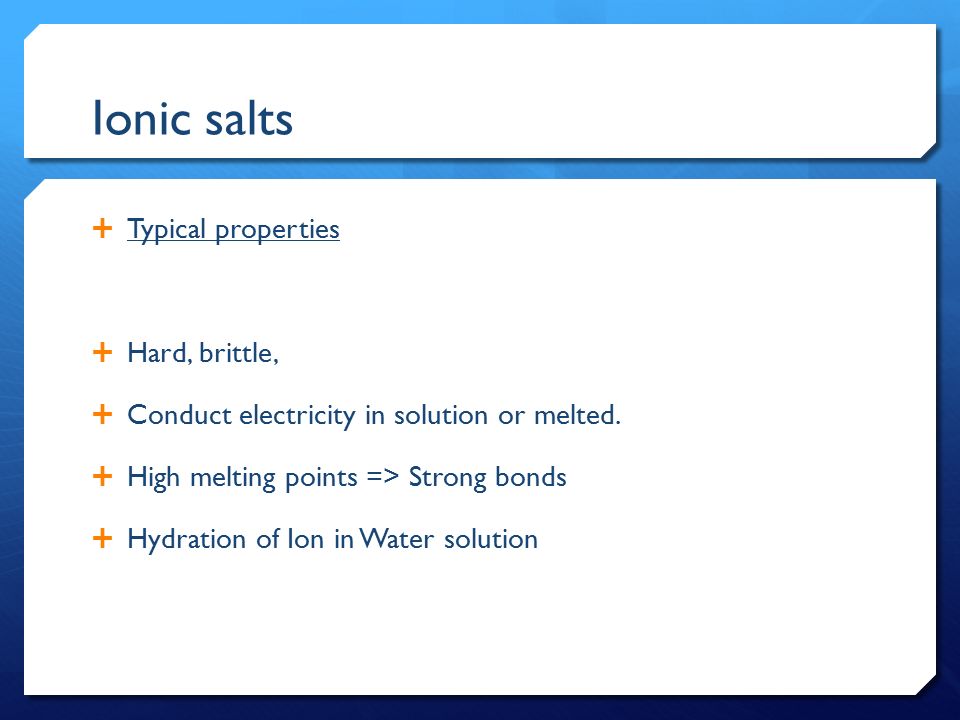 Ionic salts

+ Typical properties

+ Hard, brittle,

+ Conduct electricity in solution or melted.

+ High melting points => Strong bonds

+ Hydration of Ion in Water solution